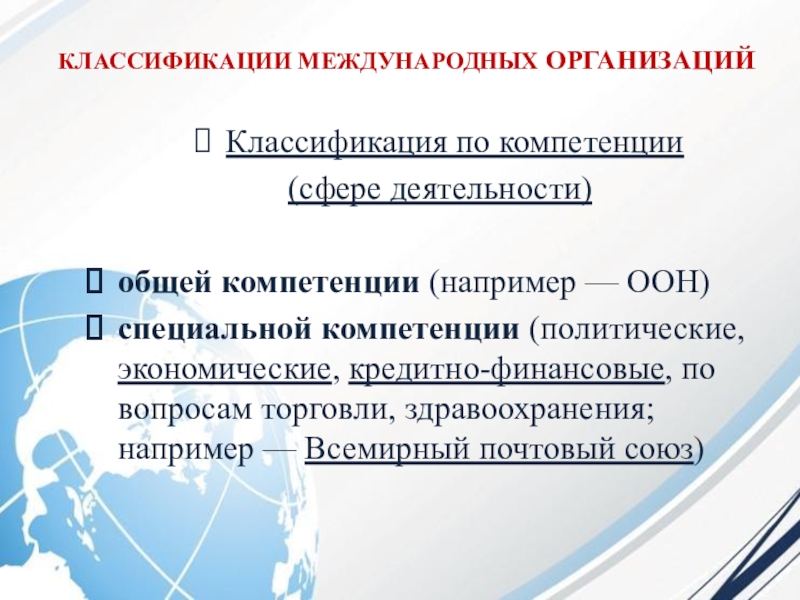 КЛАССИФИКАЦИИ МЕЖДУНАРОДНЫХ ОРГАНИЗАЦИЙ

Классификация по компетенции (сфере деятельности)

общей компетенции (например — ООН)

специальной компетенции (политические, экономические, кредитно-финансовые, по вопросам торговли, здравоохранения; например — Всемирный почтовый союз)